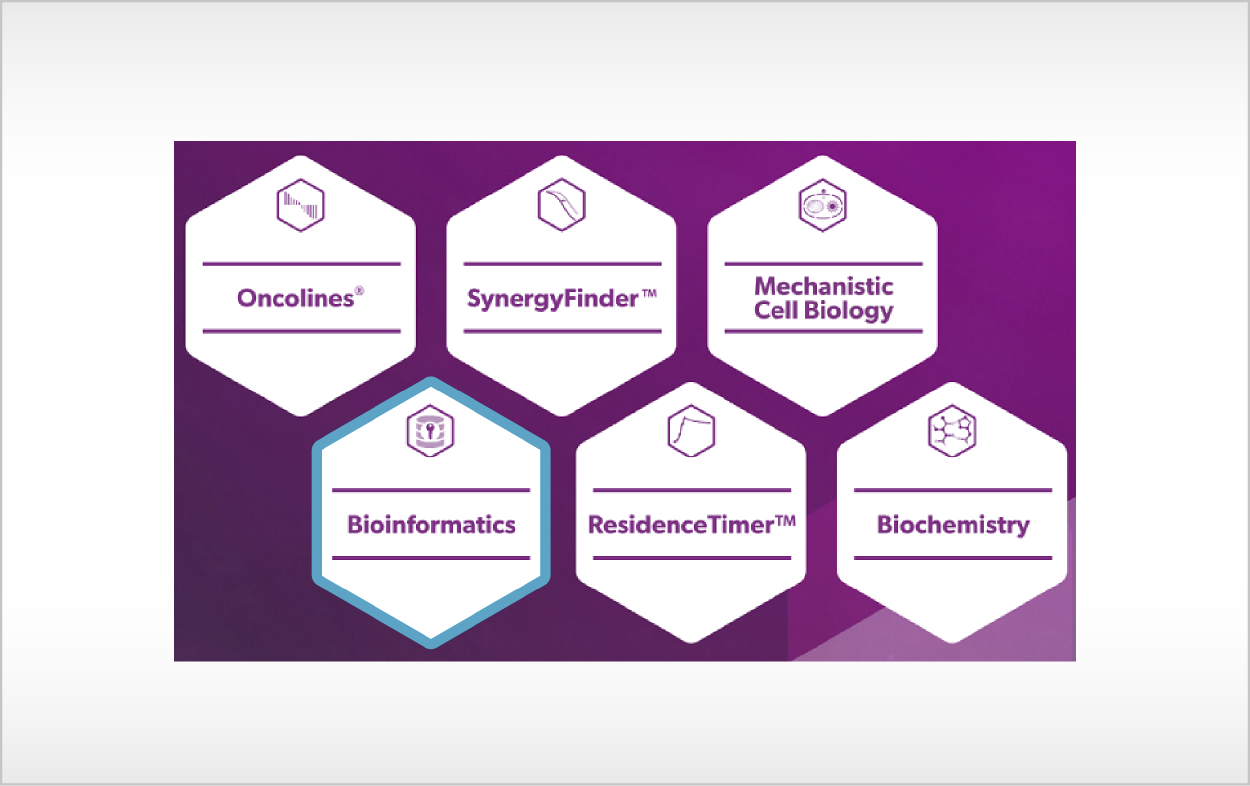 Oncolines®

SynergyFinder™

Mechanistic Cell Biology

Bioinformatics

ResidenceTimer™

Biochemistry